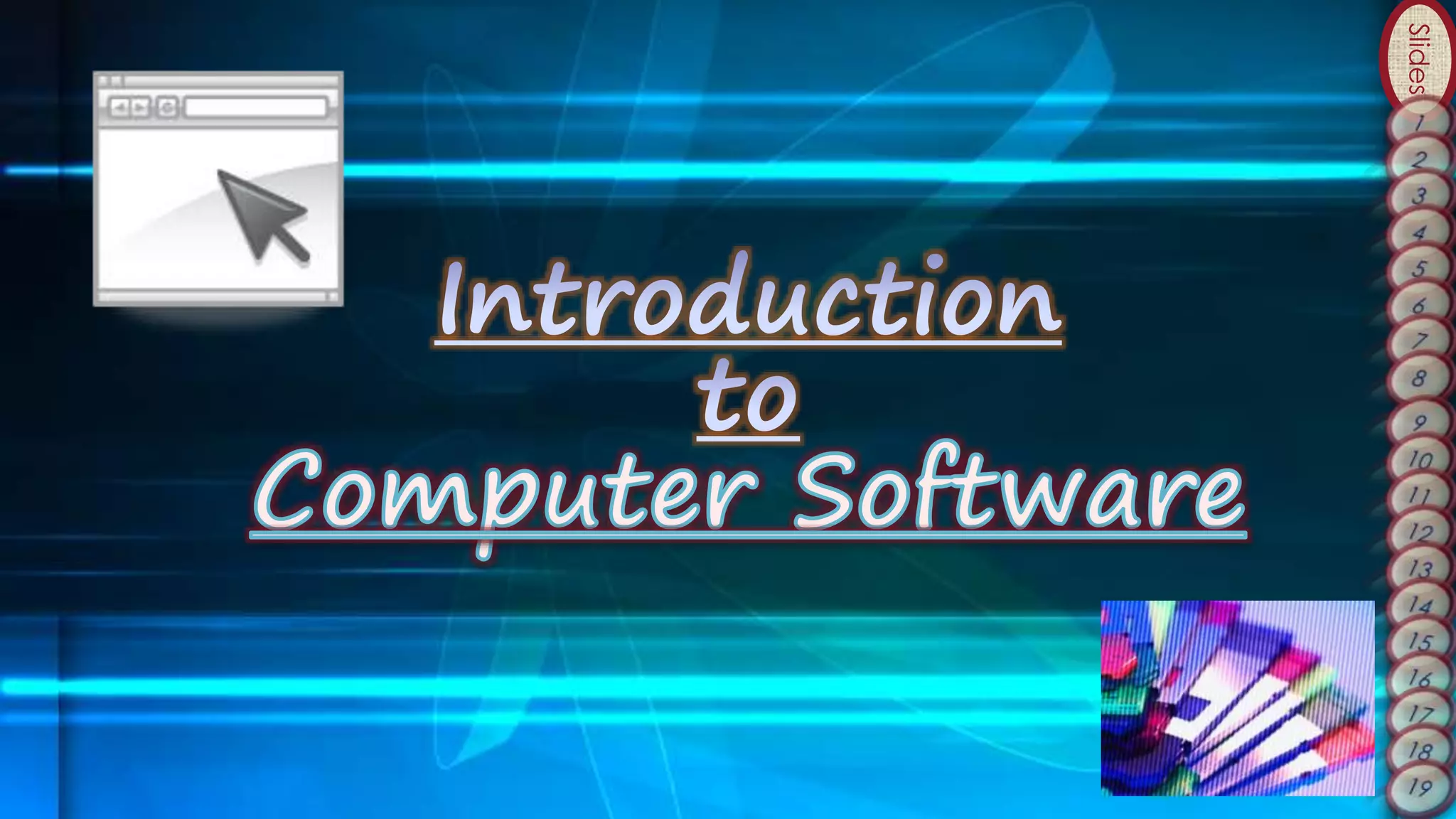 Introduction
to
Computer Software

Slides
1
2
3
4
5
6
7
8
9
10
11
12
13
14
15
16
17
18
19